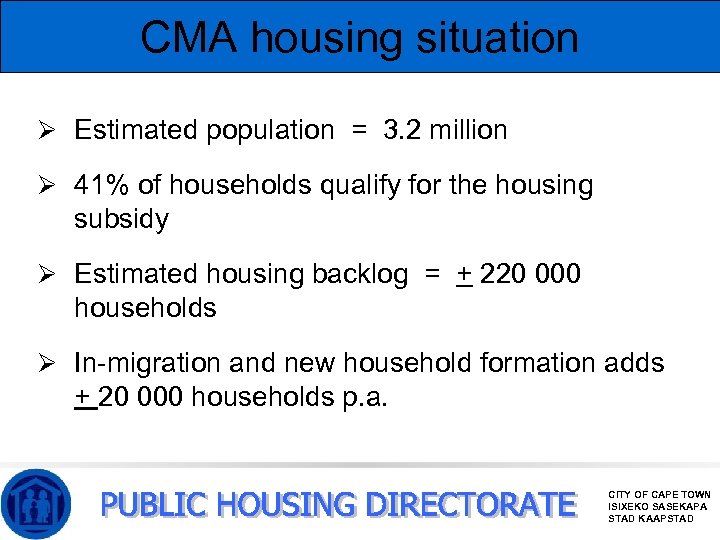 CMA housing situation

➢ Estimated population = 3.2 million

➢ 41% of households qualify for the housing subsidy

➢ Estimated housing backlog = $\pm$ 220 000 households

➢ In-migration and new household formation adds $\pm$ 20 000 households p.a.

PUBLIC HOUSING DIRECTORATE

CITY OF CAPE TOWN
ISIXEKO SASEKAPA
STAD KAAPSTAD